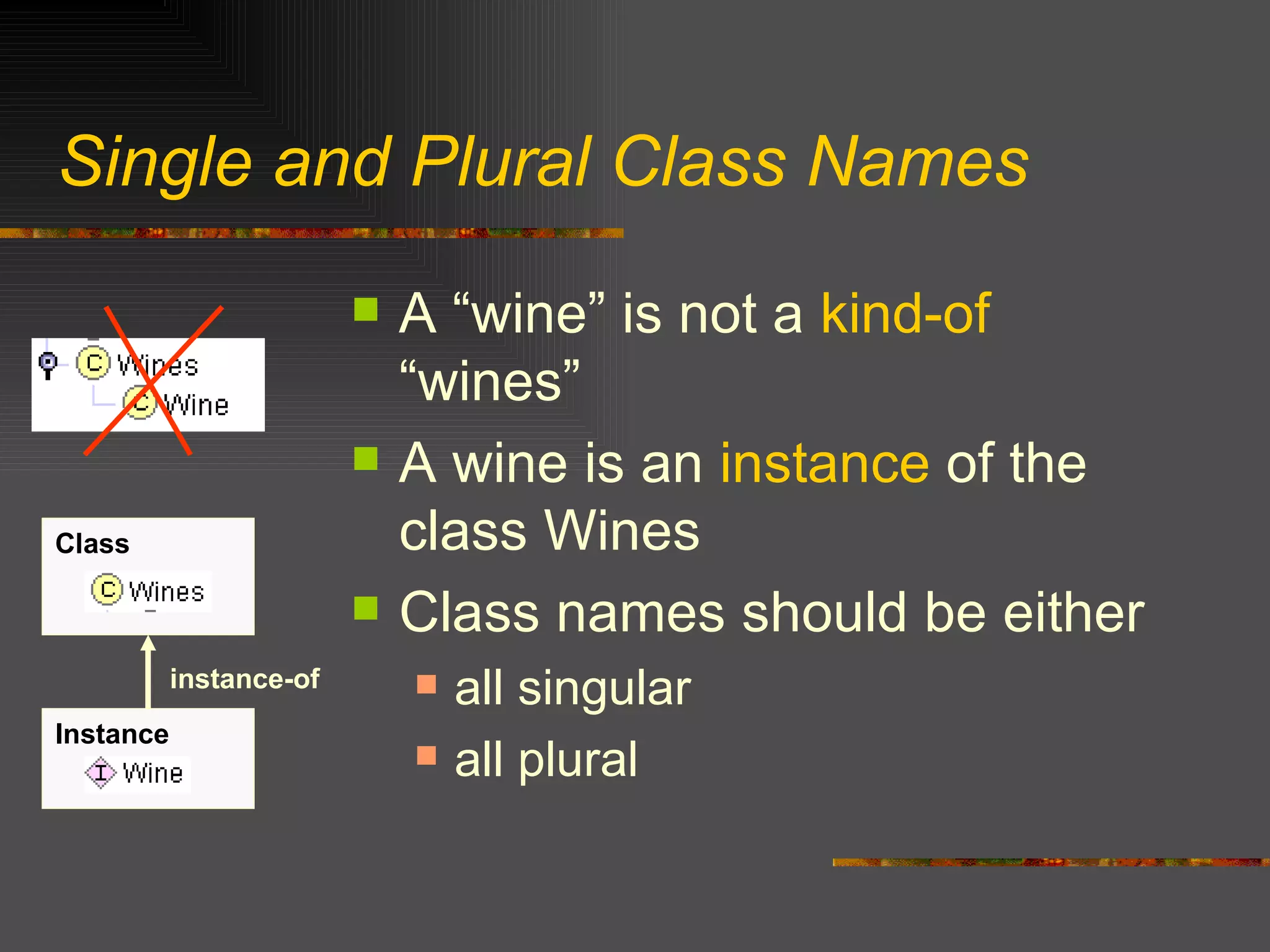 Single and Plural Class Names

C Wines
C Wine

Class
C Wines

instance-of

Instance
I Wine

A “wine” is not a kind-of “wines”

A wine is an instance of the class Wines

Class names should be either

all singular

all plural